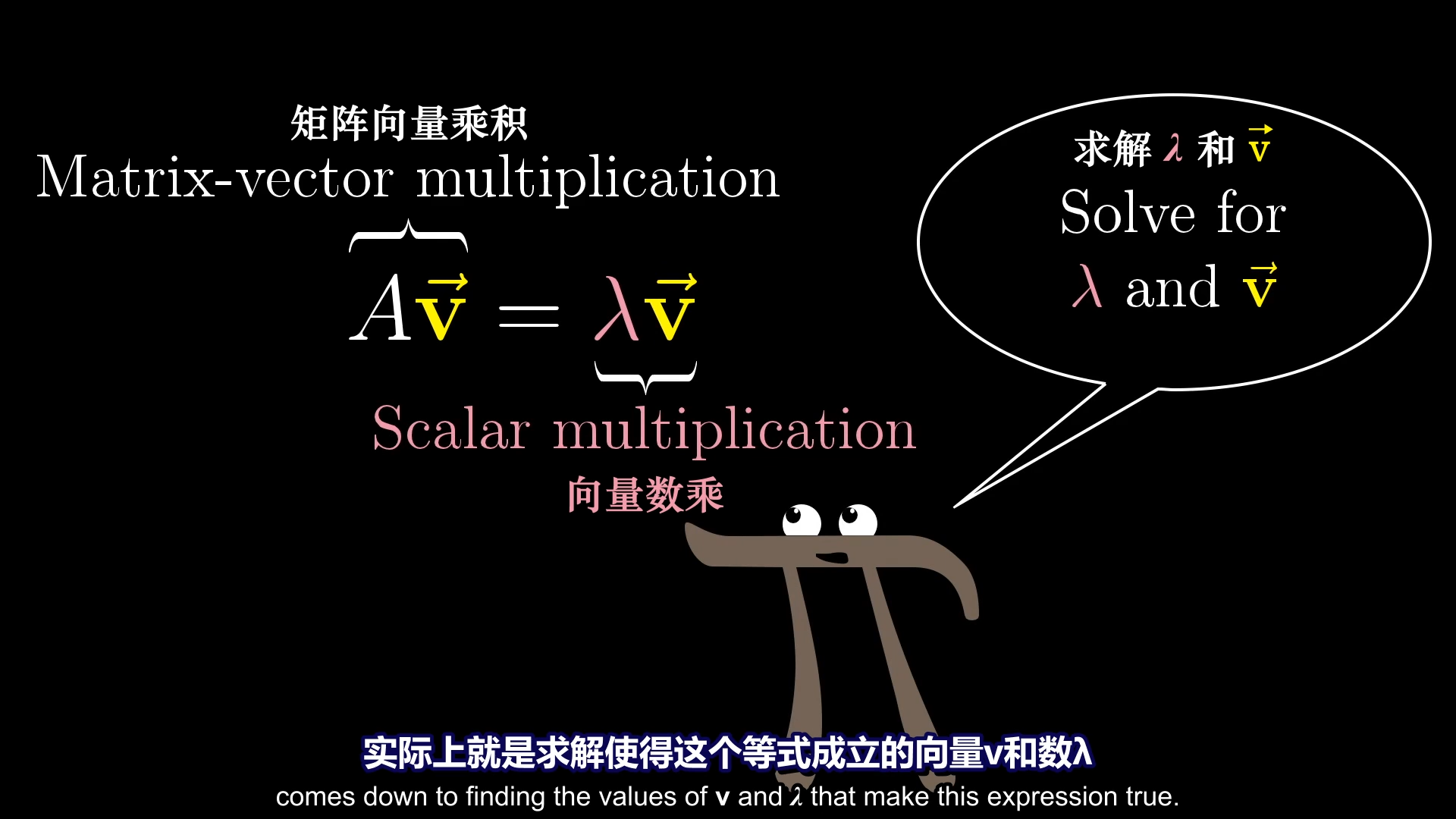 矩阵向量乘积
Matrix-vector multiplication

$A\vec{\mathbf{v}} = \lambda\vec{\mathbf{v}}$

Scalar multiplication
向量数乘

求解 $\lambda$ 和 $\vec{\mathbf{v}}$
Solve for
$\lambda$ and $\vec{\mathbf{v}}$

实际上就是求解使得这个等式成立的向量v和数λ
comes down to finding the values of v and λ that make this expression true.